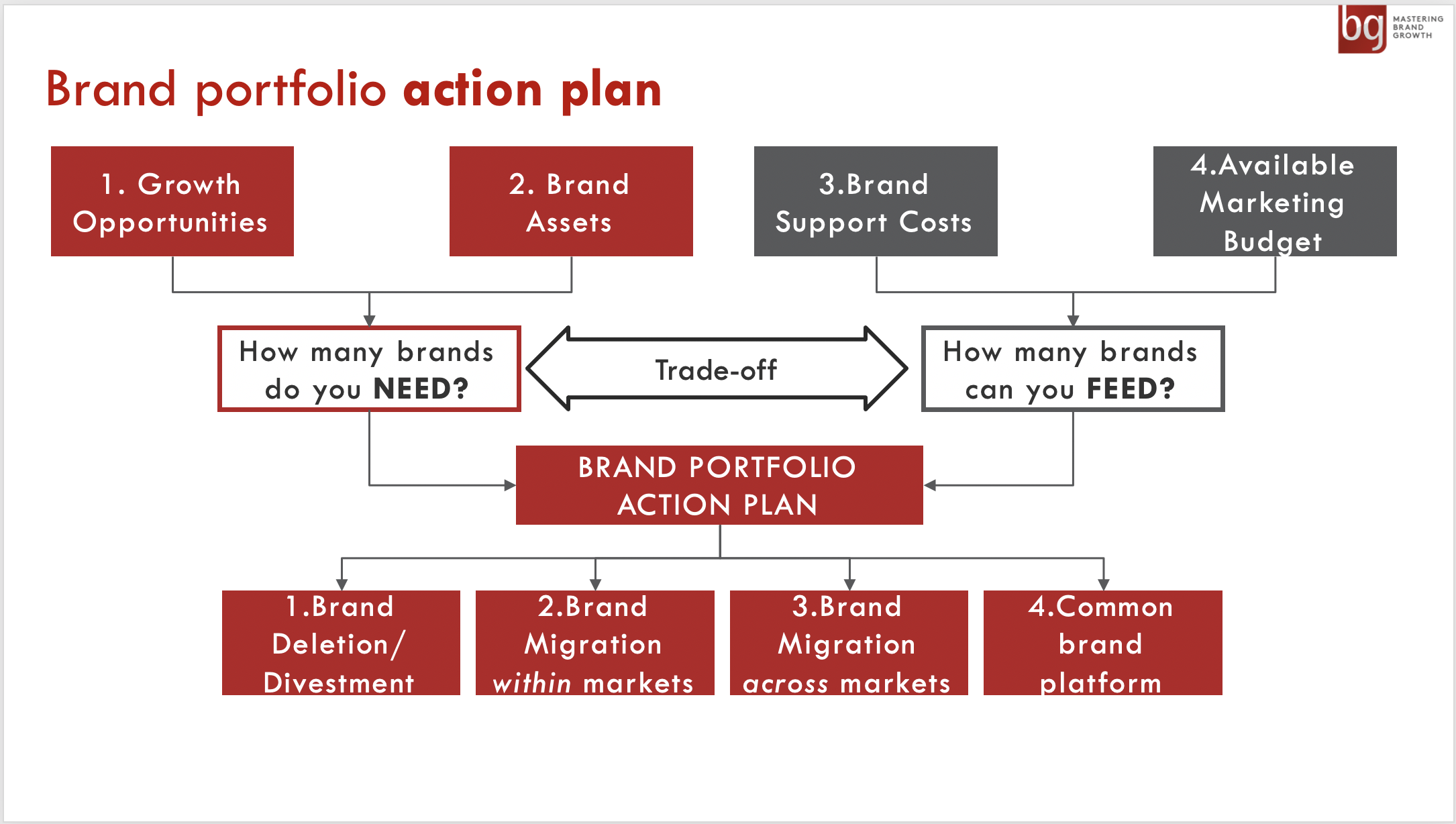 bg MASTERING BRAND GROWTH

Brand portfolio action plan

1. Growth Opportunities

2. Brand Assets

3.Brand Support Costs

4.Available Marketing Budget

How many brands do you NEED?

Trade-off

How many brands can you FEED?

BRAND PORTFOLIO ACTION PLAN

1.Brand Deletion/ Divestment

2.Brand Migration within markets

3.Brand Migration across markets

4.Common brand platform